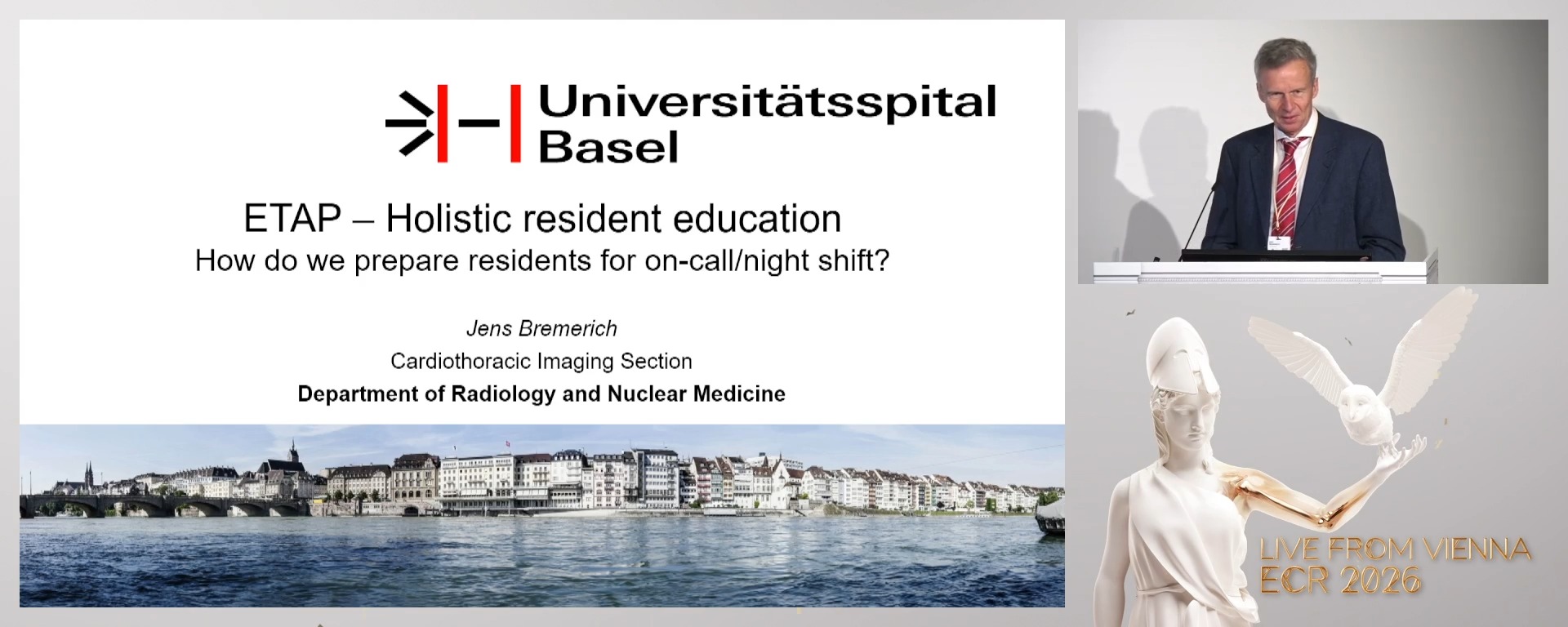 Universitätsspital Basel

ETAP – Holistic resident education
How do we prepare residents for on-call/night shift?

Jens Bremerich
Cardiothoracic Imaging Section
Department of Radiology and Nuclear Medicine

LIVE FROM VIENNA
ECR 2026